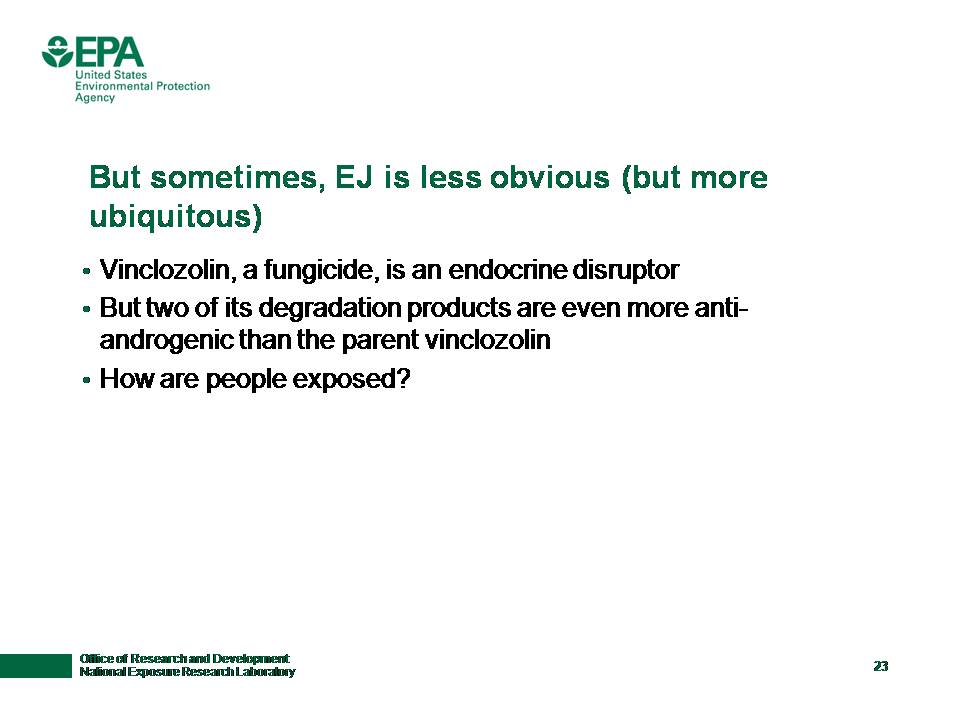 EPA
United States
Environmental Protection
Agency

But sometimes, EJ is less obvious (but more ubiquitous)

• Vinclozolin, a fungicide, is an endocrine disruptor
• But two of its degradation products are even more anti-androgenic than the parent vinclozolin
• How are people exposed?

Office of Research and Development
National Exposure Research Laboratory

23